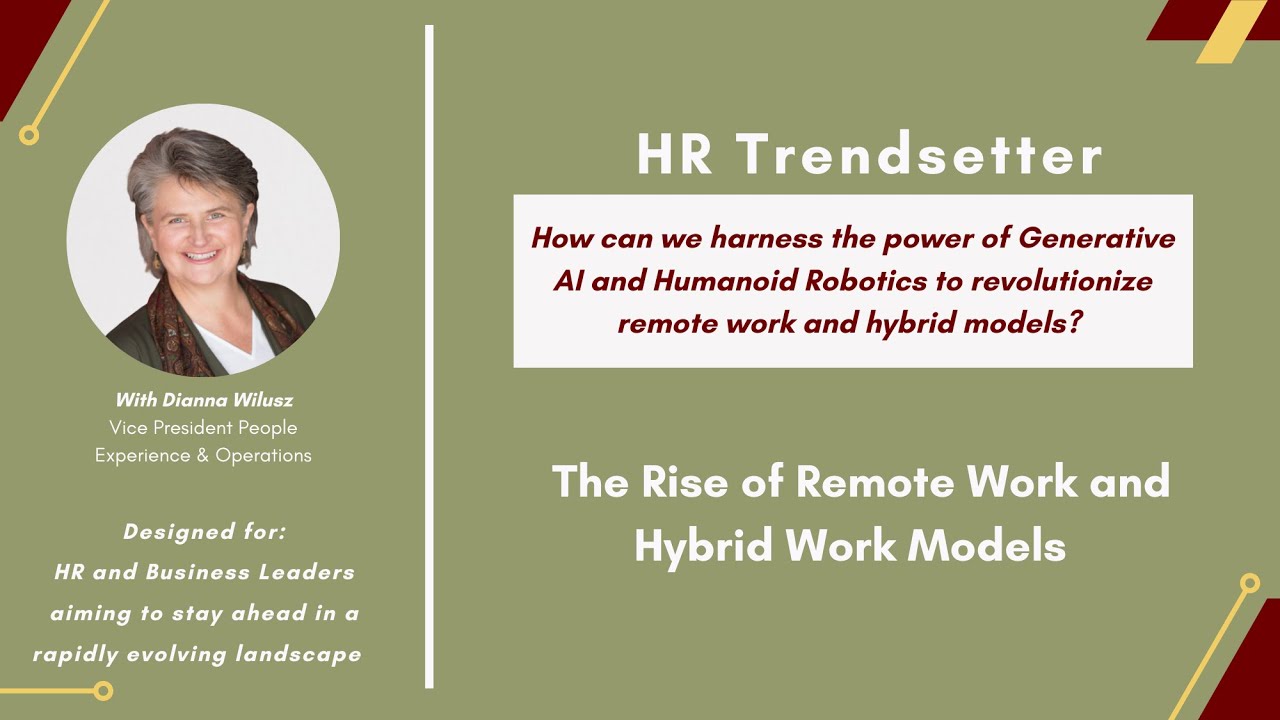 With Dianna Wilusz
Vice President People Experience & Operations

Designed for:
HR and Business Leaders aiming to stay ahead in a rapidly evolving landscape

HR Trendsetter

How can we harness the power of Generative AI and Humanoid Robotics to revolutionize remote work and hybrid models?

The Rise of Remote Work and Hybrid Work Models